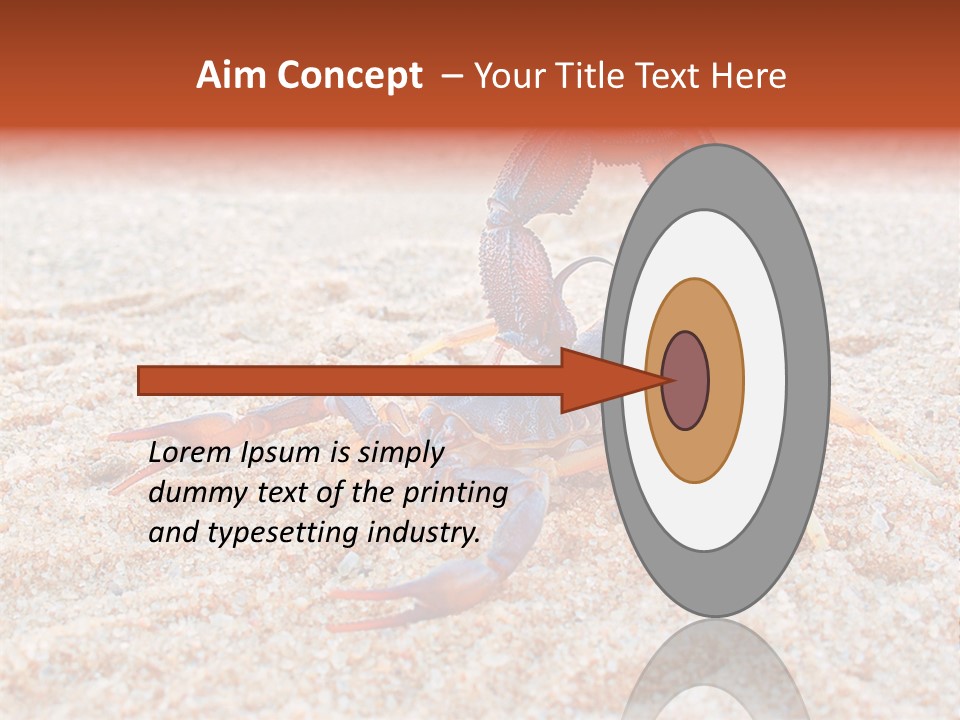 Aim Concept – Your Title Text Here

Lorem Ipsum is simply dummy text of the printing and typesetting industry.